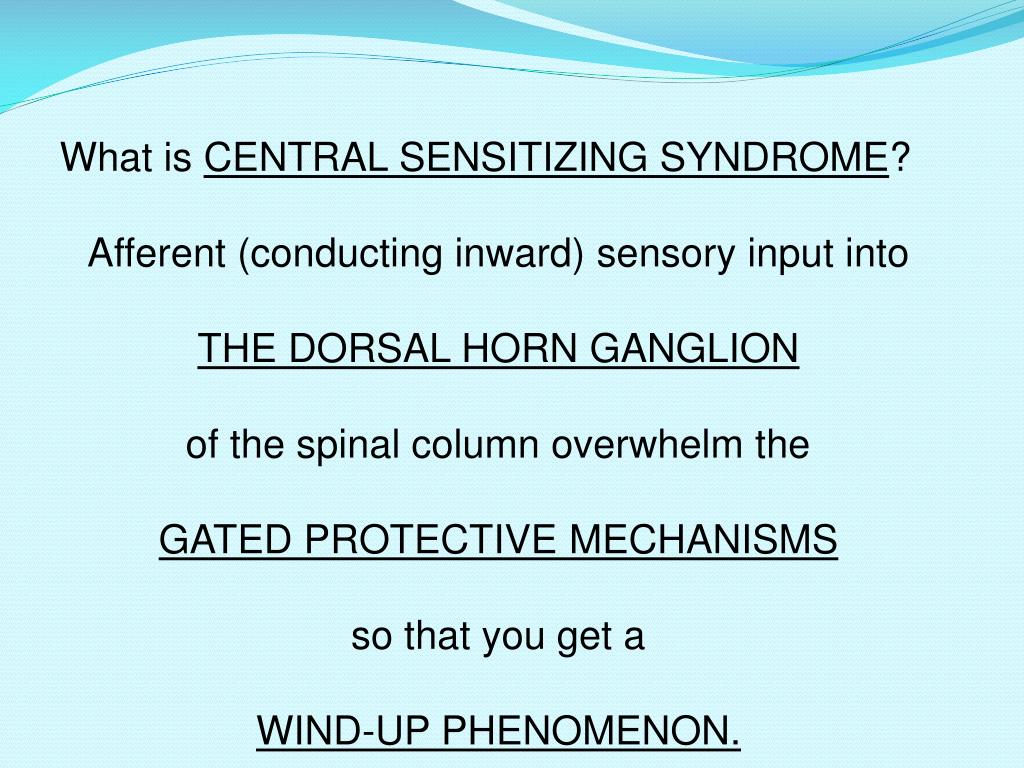 What is CENTRAL SENSITIZING SYNDROME?

Afferent (conducting inward) sensory input into

THE DORSAL HORN GANGLION

of the spinal column overwhelm the

GATED PROTECTIVE MECHANISMS

so that you get a

WIND-UP PHENOMENON.